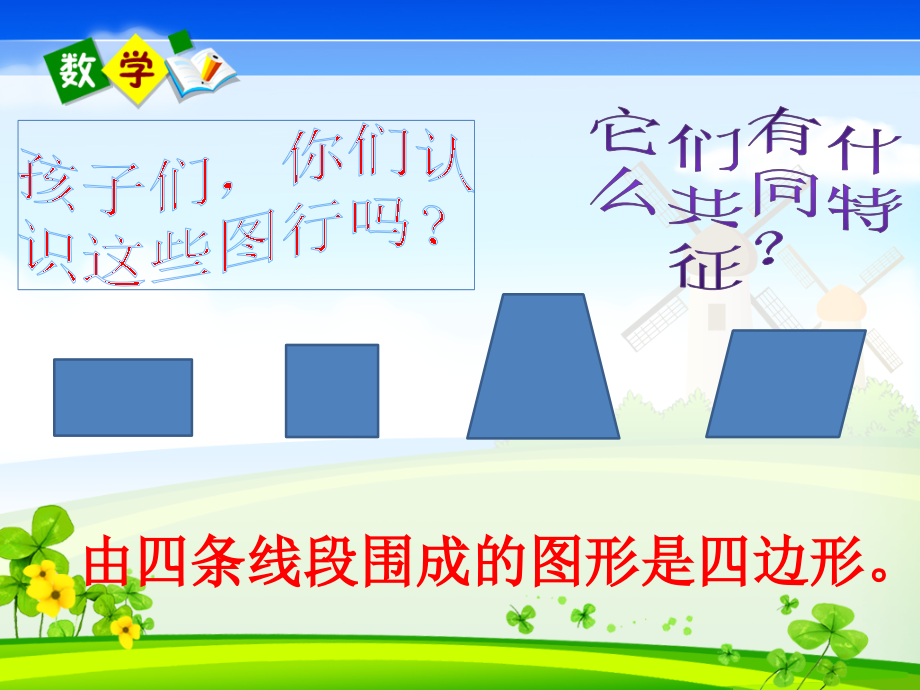 数学

孩子们，你们认识这些图行吗？

它们有什么共同特征？

由四条线段围成的图形是四边形。